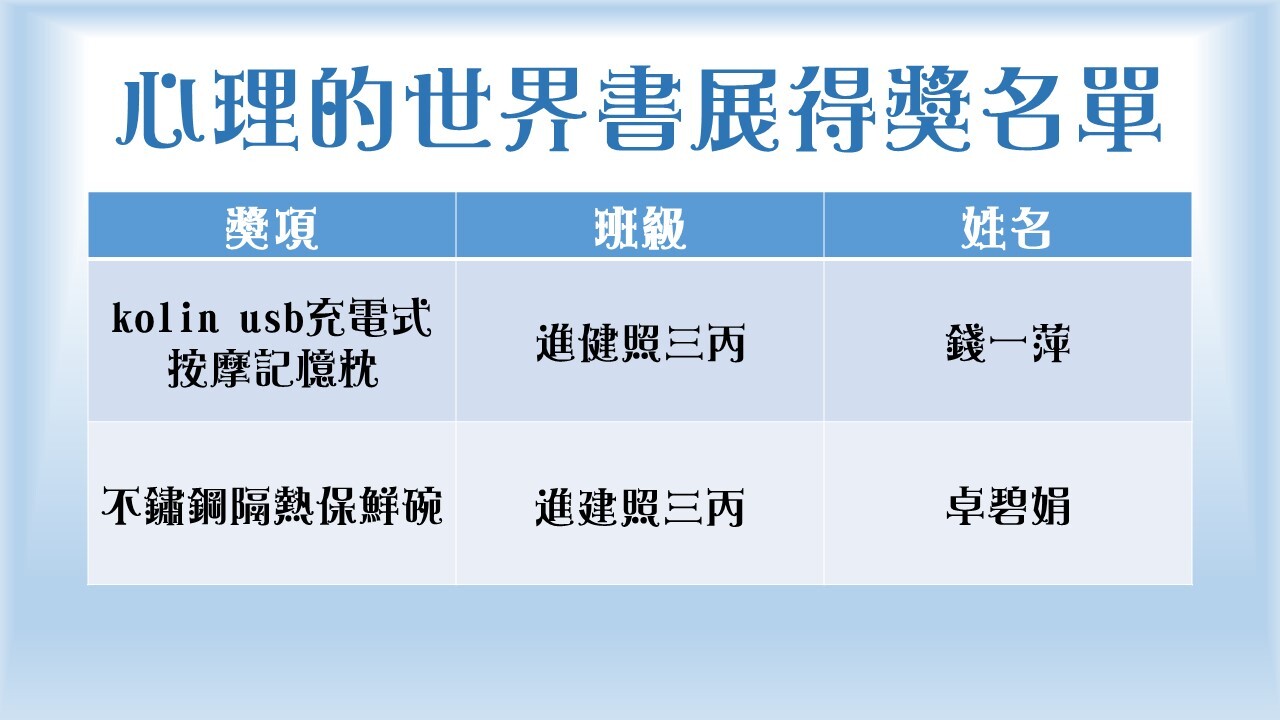 心理的世界書展得獎名單

| 獎項 | 班級 | 姓名 |
|---|---|---|
| kolin usb充電式按摩記憶枕 | 進健照三丙 | 錢一萍 |
| 不鏽鋼隔熱保鮮碗 | 進建照三丙 | 卓碧娟 |